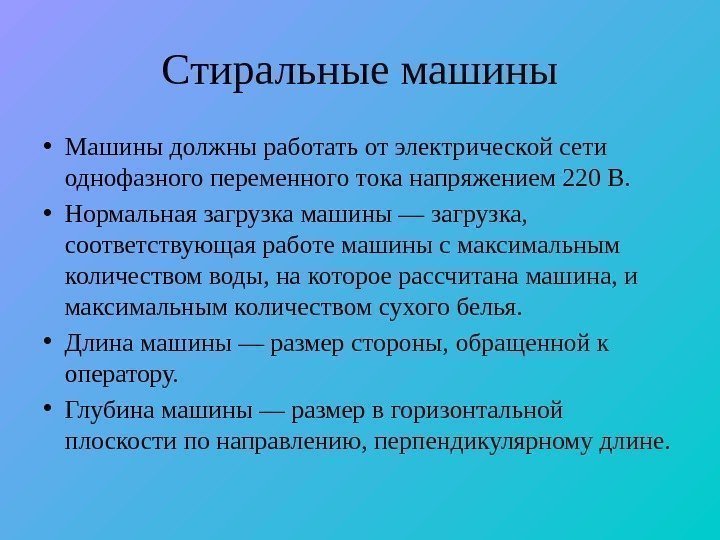 Стиральные машины

• Машины должны работать от электрической сети однофазного переменного тока напряжением 220 В.
• Нормальная загрузка машины — загрузка, соответствующая работе машины с максимальным количеством воды, на которое рассчитана машина, и максимальным количеством сухого белья.
• Длина машины — размер стороны, обращенной к оператору.
• Глубина машины — размер в горизонтальной плоскости по направлению, перпендикулярному длине.